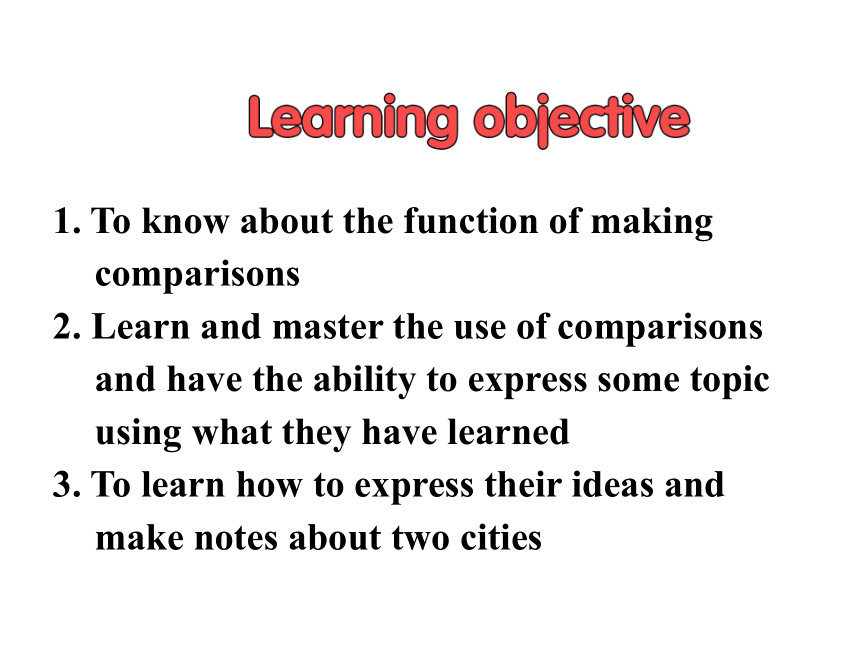 Learning objective

1. To know about the function of making comparisons
2. Learn and master the use of comparisons and have the ability to express some topic using what they have learned
3. To learn how to express their ideas and make notes about two cities